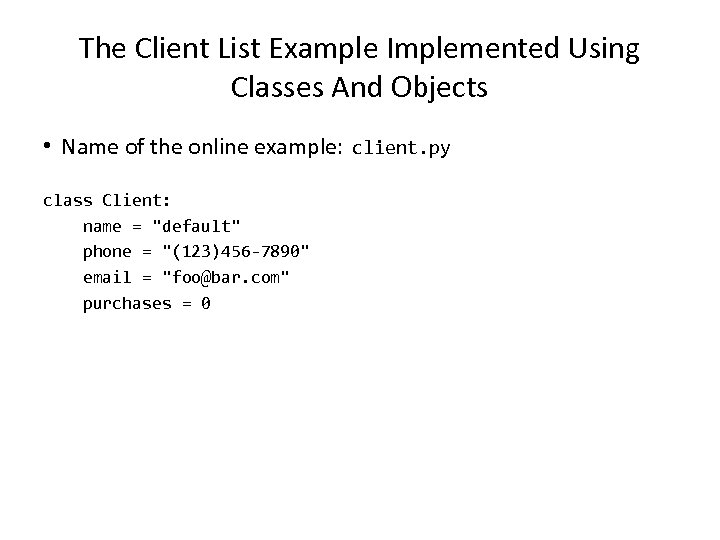 The Client List Example Implemented Using Classes And Objects

• Name of the online example: client.py

class Client:
    name = "default"
    phone = "(123)456-7890"
    email = "foo@bar.com"
    purchases = 0